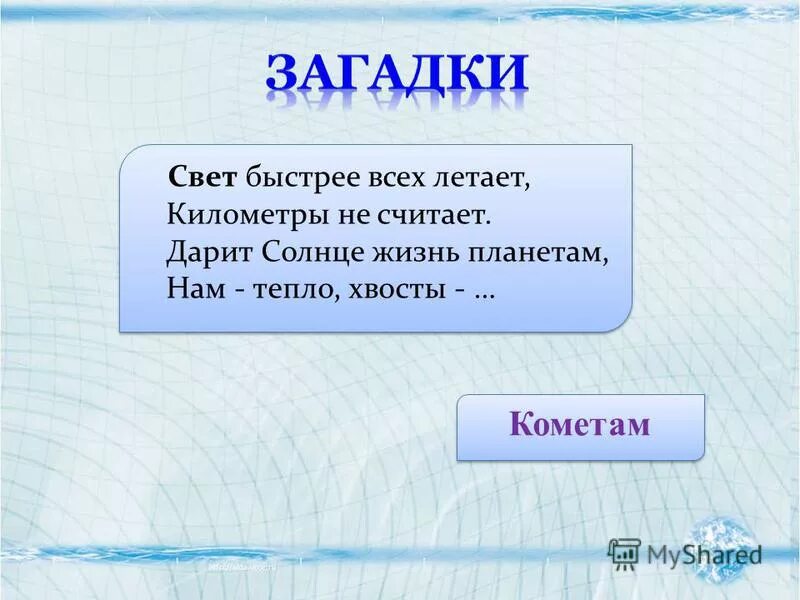 ЗАГАДКИ

Свет быстрее всех летает,
Километры не считает.
Дарит Солнце жизнь планетам,
Нам - тепло, хвосты - …

Кометам

MyShared